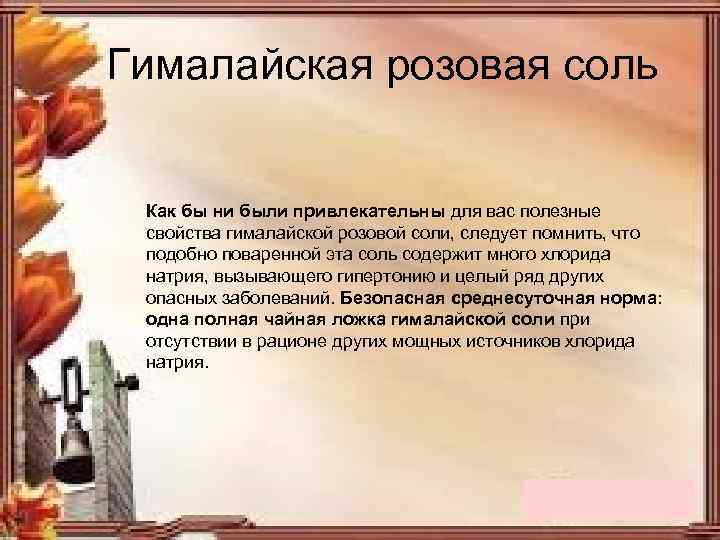 Гималайская розовая соль

Как бы ни были привлекательны для вас полезные свойства гималайской розовой соли, следует помнить, что подобно поваренной эта соль содержит много хлорида натрия, вызывающего гипертонию и целый ряд других опасных заболеваний. Безопасная среднесуточная норма: одна полная чайная ложка гималайской соли при отсутствии в рационе других мощных источников хлорида натрия.